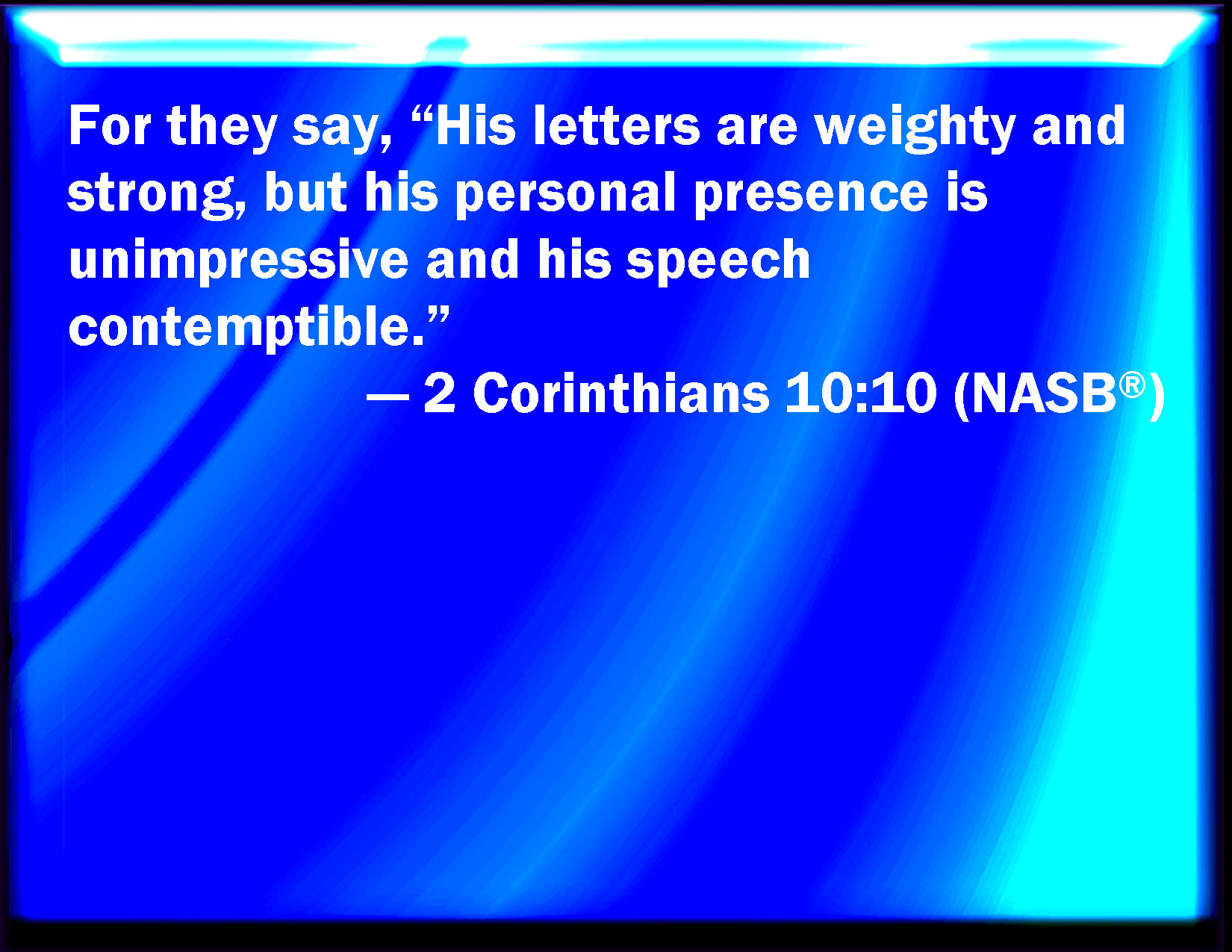 For they say, “His letters are weighty and strong, but his personal presence is unimpressive and his speech contemptible.”

— 2 Corinthians 10:10 (NASB®)